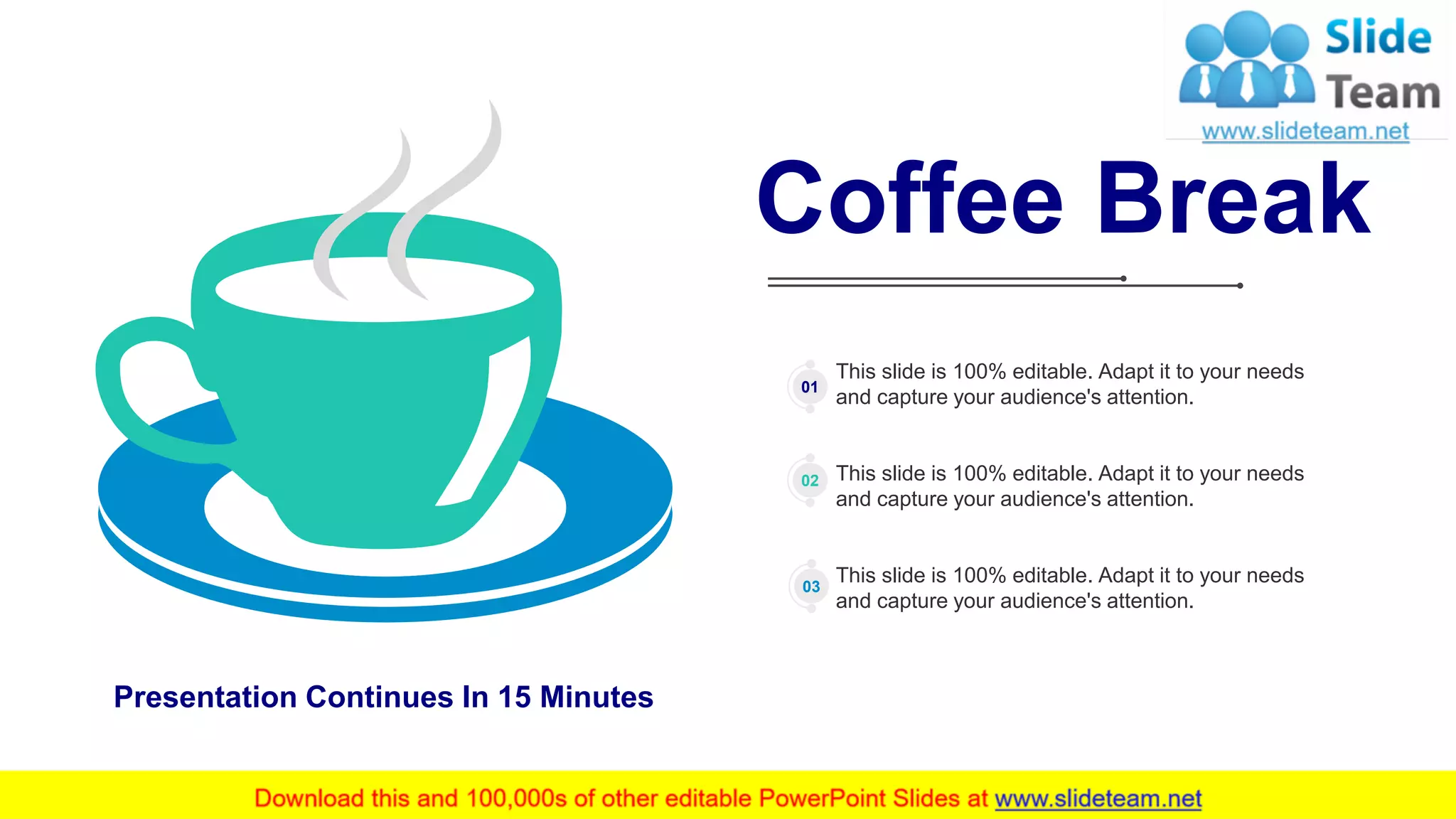 Slide Team
www.slideteam.net

Coffee Break

01 This slide is 100% editable. Adapt it to your needs and capture your audience's attention.

02 This slide is 100% editable. Adapt it to your needs and capture your audience's attention.

03 This slide is 100% editable. Adapt it to your needs and capture your audience's attention.

Presentation Continues In 15 Minutes

Download this and 100,000s of other editable PowerPoint Slides at www.slideteam.net